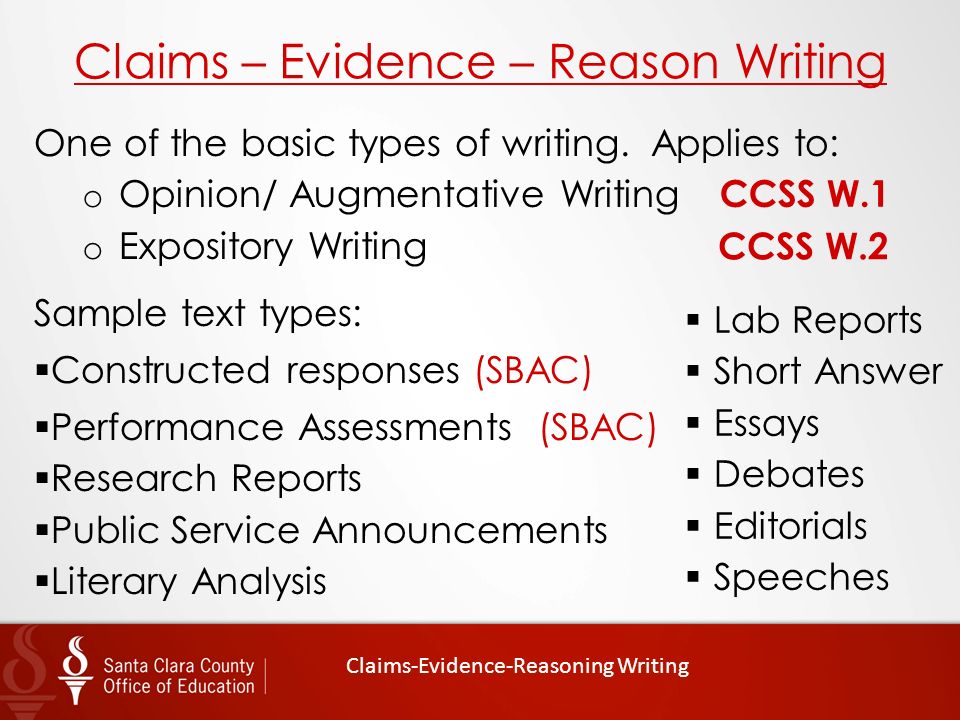 Claims – Evidence – Reason Writing

One of the basic types of writing. Applies to:
o Opinion/ Augmentative Writing CCSS W.1
o Expository Writing CCSS W.2

Sample text types:
▪Constructed responses (SBAC)
▪Performance Assessments (SBAC)
▪Research Reports
▪Public Service Announcements
▪Literary Analysis

▪ Lab Reports
▪ Short Answer
▪ Essays
▪ Debates
▪ Editorials
▪ Speeches

Santa Clara County Office of Education

Claims-Evidence-Reasoning Writing